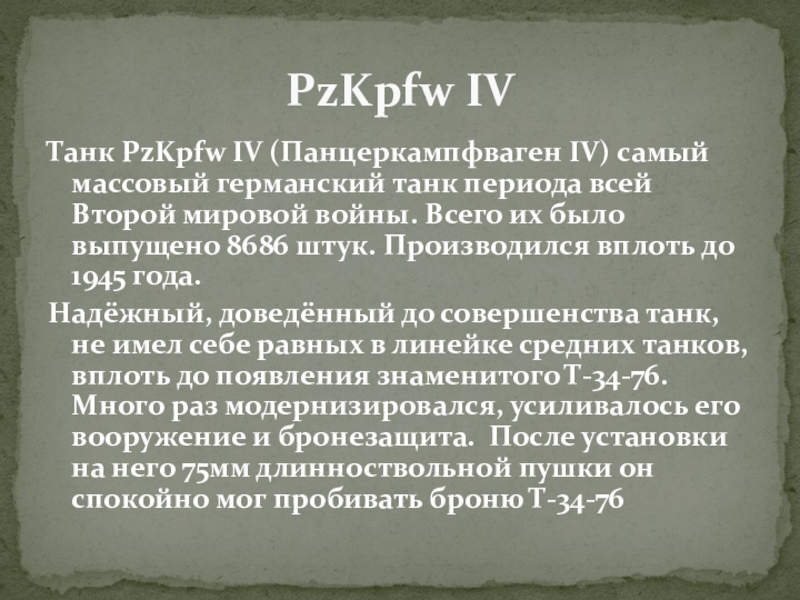 PzKpfw IV

Танк PzKpfw IV (Панцеркампфваген IV) самый массовый германский танк периода всей Второй мировой войны. Всего их было выпущено 8686 штук. Производился вплоть до 1945 года.

Надёжный, доведённый до совершенства танк, не имел себе равных в линейке средних танков, вплоть до появления знаменитого Т-34-76. Много раз модернизировался, усиливалось его вооружение и бронезащита. После установки на него 75мм длинноствольной пушки он спокойно мог пробивать броню Т-34-76